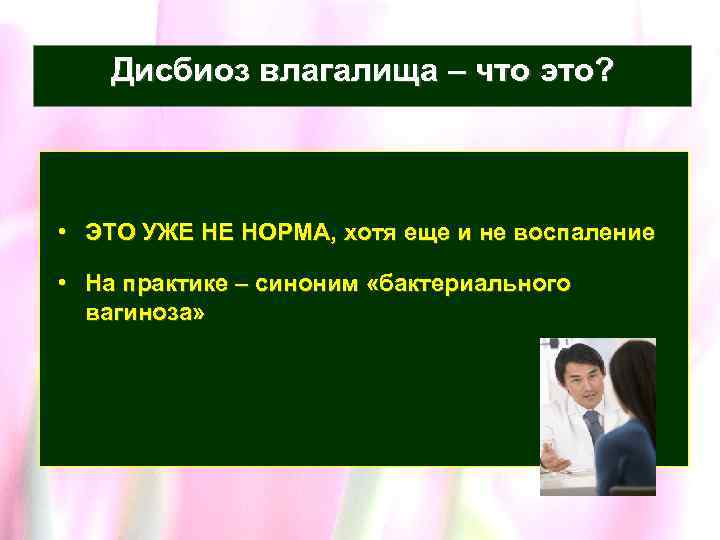 Дисбиоз влагалища – что это?

• ЭТО УЖЕ НЕ НОРМА, хотя еще и не воспаление

• На практике – синоним «бактериального вагиноза»